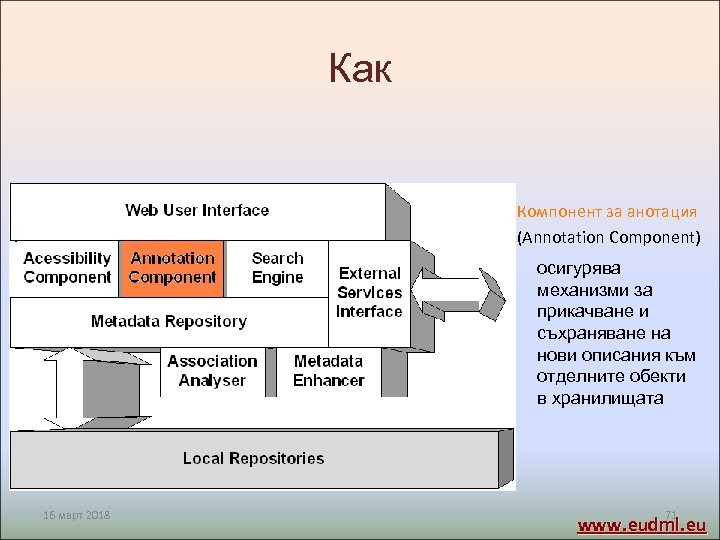 Как

Web User Interface

Acessibility Component

Annotation Component

Search Engine

External Services Interface

Metadata Repository

Association Analyser

Metadata Enhancer

Local Repositories

Компонент за анотация (Annotation Component)

осигурява механизми за прикачване и съхраняване на нови описания към отделните обекти в хранилищата

16 март 2018

71

www.eudml.eu